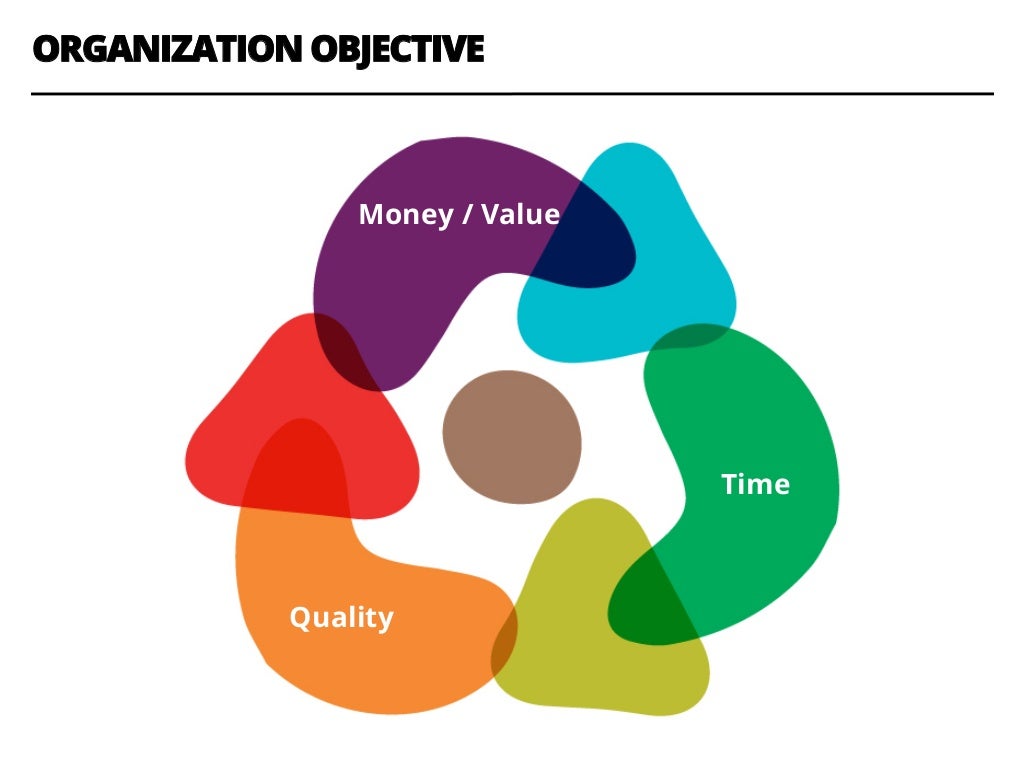 ORGANIZATION OBJECTIVE

Money / Value

Time

Quality